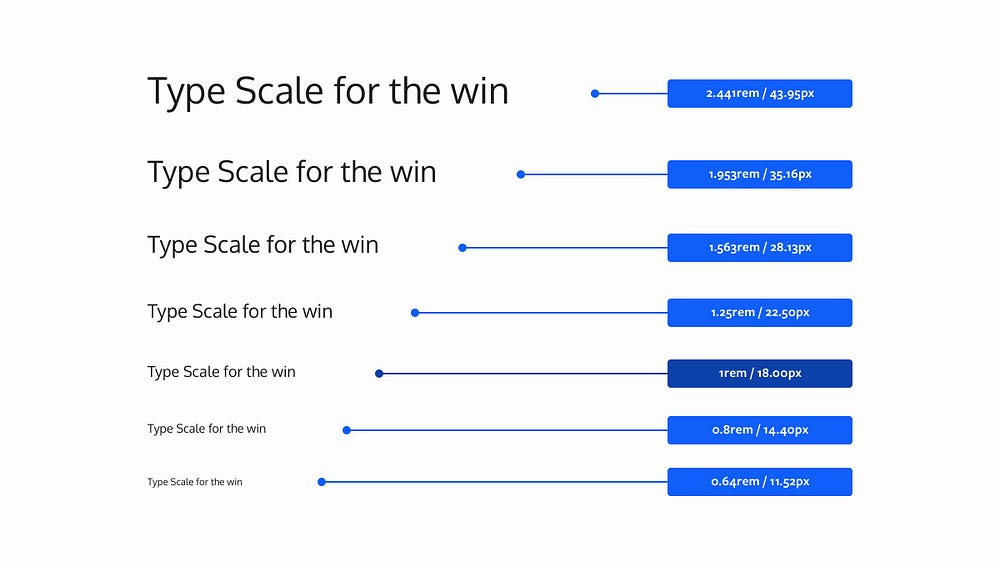 Type Scale for the win
2.441rem / 43.95px

Type Scale for the win
1.953rem / 35.16px

Type Scale for the win
1.563rem / 28.13px

Type Scale for the win
1.25rem / 22.50px

Type Scale for the win
1rem / 18.00px

Type Scale for the win
0.8rem / 14.40px

Type Scale for the win
0.64rem / 11.52px